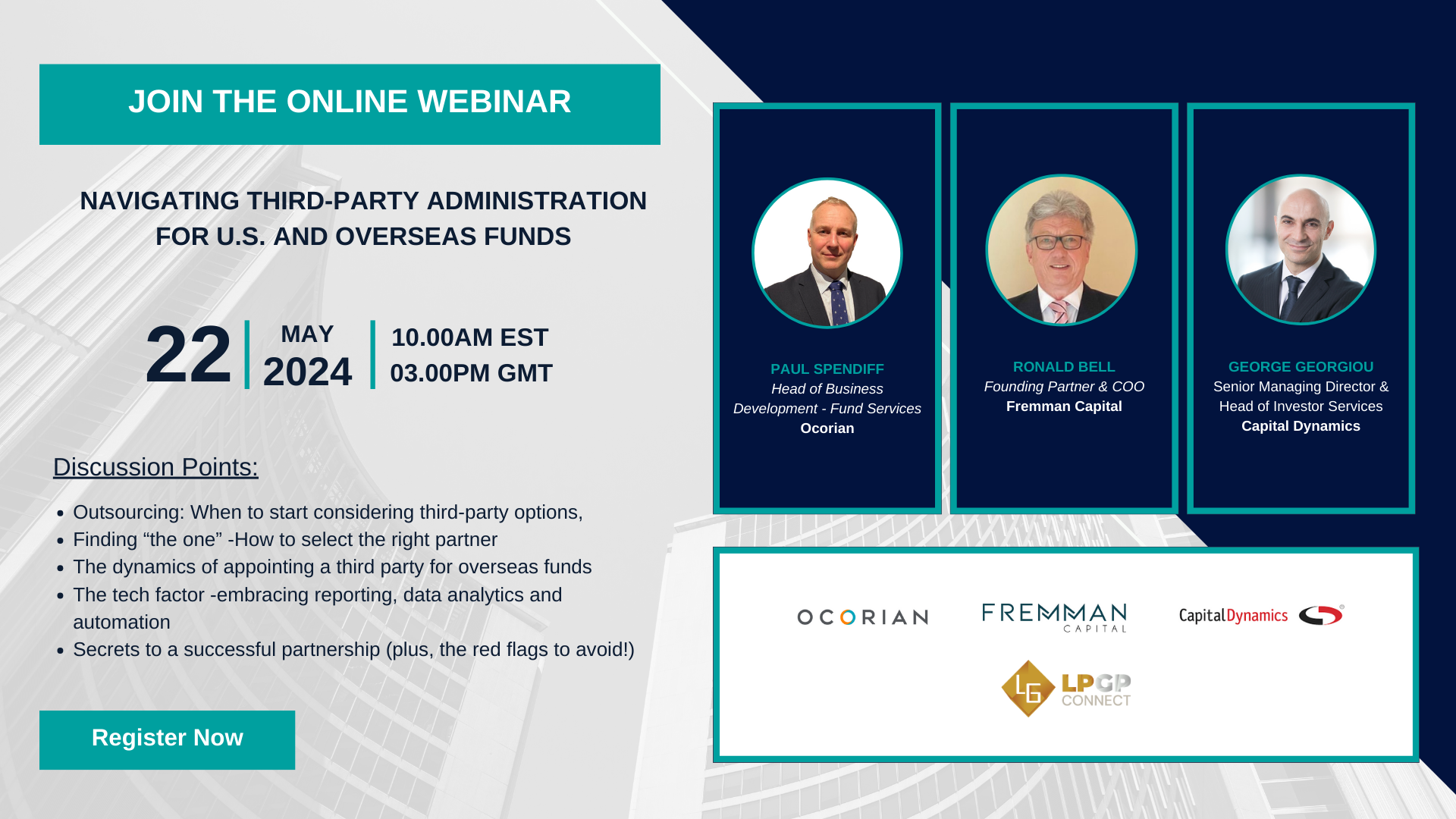 JOIN THE ONLINE WEBINAR

NAVIGATING THIRD-PARTY ADMINISTRATION FOR U.S. AND OVERSEAS FUNDS

22 MAY 2024 10.00AM EST 03.00PM GMT

Discussion Points:

- Outsourcing: When to start considering third-party options,
- Finding “the one” -How to select the right partner
- The dynamics of appointing a third party for overseas funds
- The tech factor -embracing reporting, data analytics and automation
- Secrets to a successful partnership (plus, the red flags to avoid!)

Register Now

PAUL SPENDIFF
Head of Business Development - Fund Services
Ocorian

RONALD BELL
Founding Partner & COO
Fremman Capital

GEORGE GEORGIOU
Senior Managing Director & Head of Investor Services
Capital Dynamics

OCORIAN

FREMMAN CAPITAL

CapitalDynamics

LG LPGP CONNECT